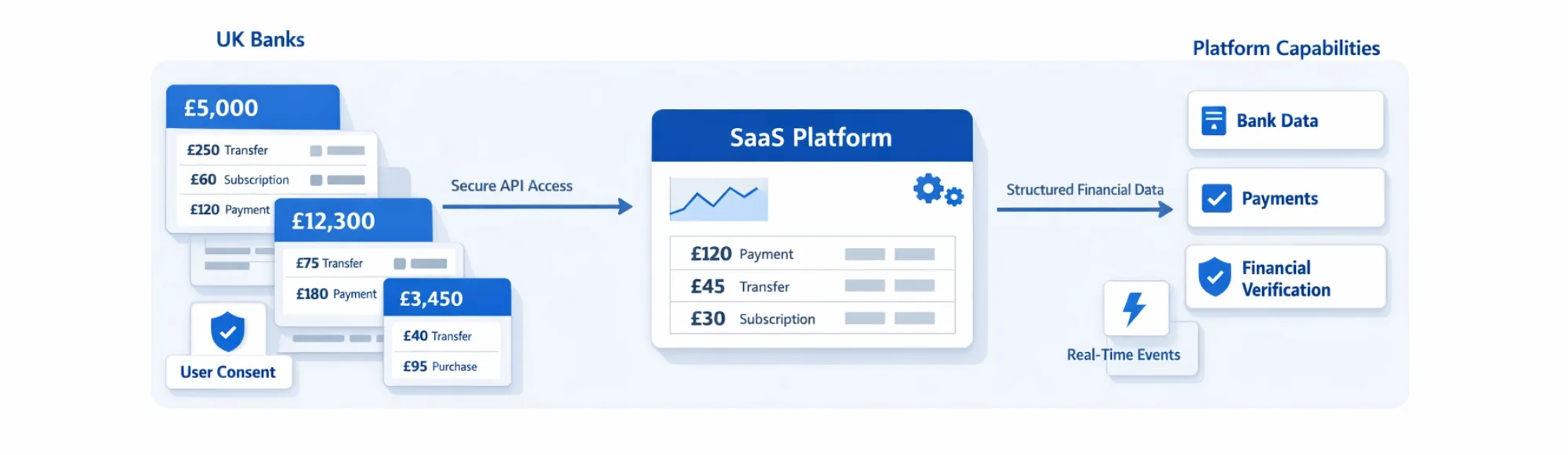 UK Banks

£5,000
£250 Transfer
£60 Subscription
£120 Payment

£12,300
£75 Transfer
£180 Payment

£3,450
£40 Transfer
£95 Purchase

User Consent

Secure API Access

SaaS Platform
£120 Payment
£45 Transfer
£30 Subscription

Structured Financial Data

Platform Capabilities

Bank Data

Payments

Financial Verification

Real-Time Events